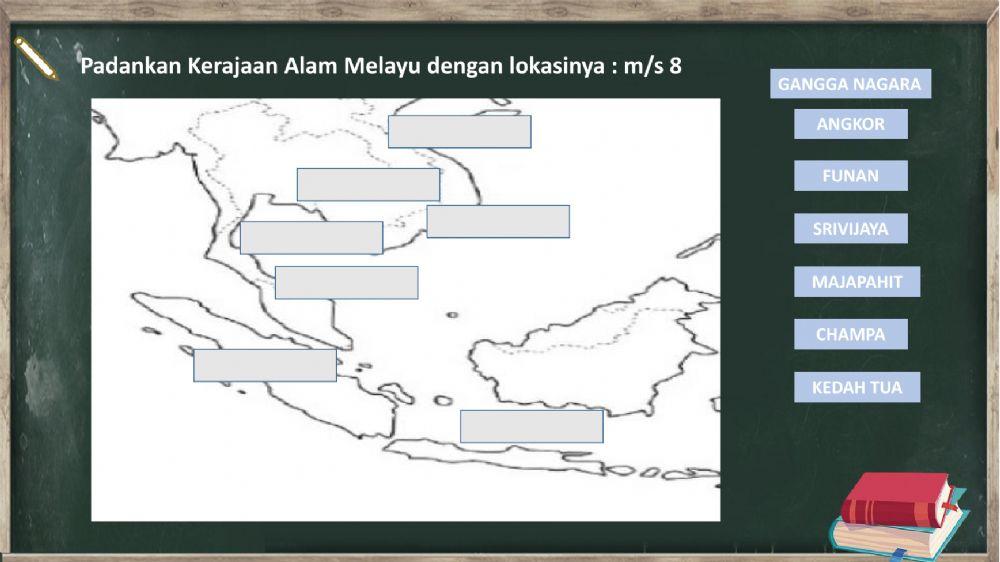 Padankan Kerajaan Alam Melayu dengan lokasinya : m/s 8

GANGGA NAGARA

ANGKOR

FUNAN

SRIVIJAYA

MAJAPAHIT

CHAMPA

KEDAH TUA